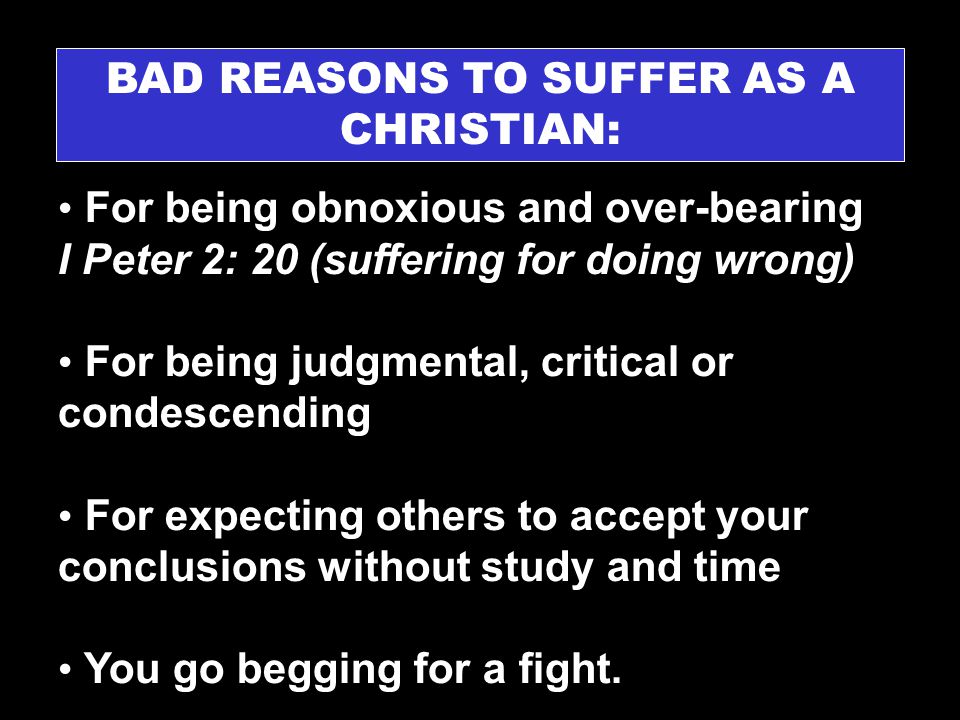 BAD REASONS TO SUFFER AS A CHRISTIAN:

• For being obnoxious and over-bearing
I Peter 2: 20 (suffering for doing wrong)

• For being judgmental, critical or condescending

• For expecting others to accept your conclusions without study and time

• You go begging for a fight.